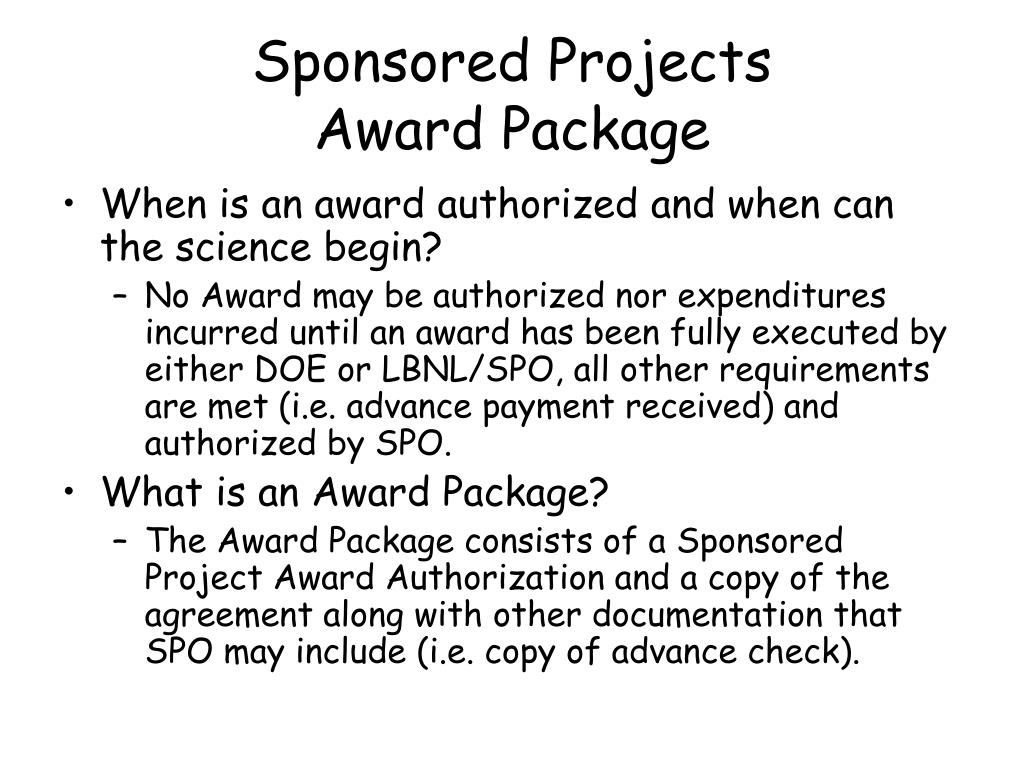 Sponsored Projects
Award Package

• When is an award authorized and when can the science begin?
– No Award may be authorized nor expenditures incurred until an award has been fully executed by either DOE or LBNL/SPO, all other requirements are met (i.e. advance payment received) and authorized by SPO.
• What is an Award Package?
– The Award Package consists of a Sponsored Project Award Authorization and a copy of the agreement along with other documentation that SPO may include (i.e. copy of advance check).